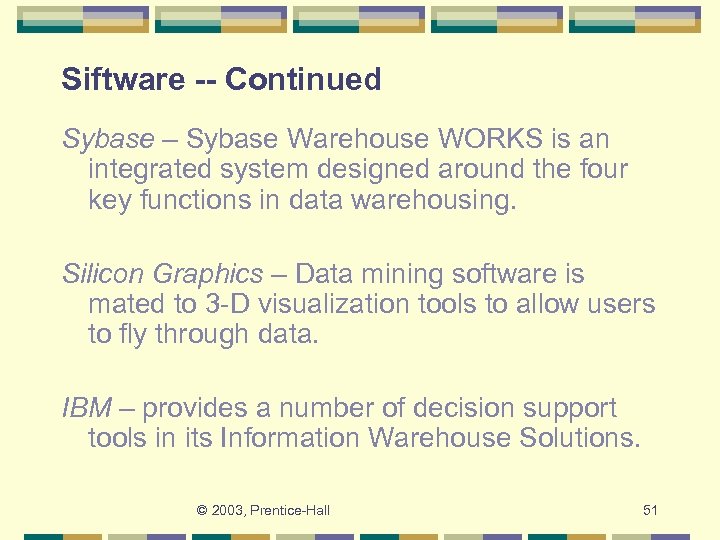 Siftware -- Continued

Sybase – Sybase Warehouse WORKS is an integrated system designed around the four key functions in data warehousing.

Silicon Graphics – Data mining software is mated to 3-D visualization tools to allow users to fly through data.

IBM – provides a number of decision support tools in its Information Warehouse Solutions.

© 2003, Prentice-Hall

51